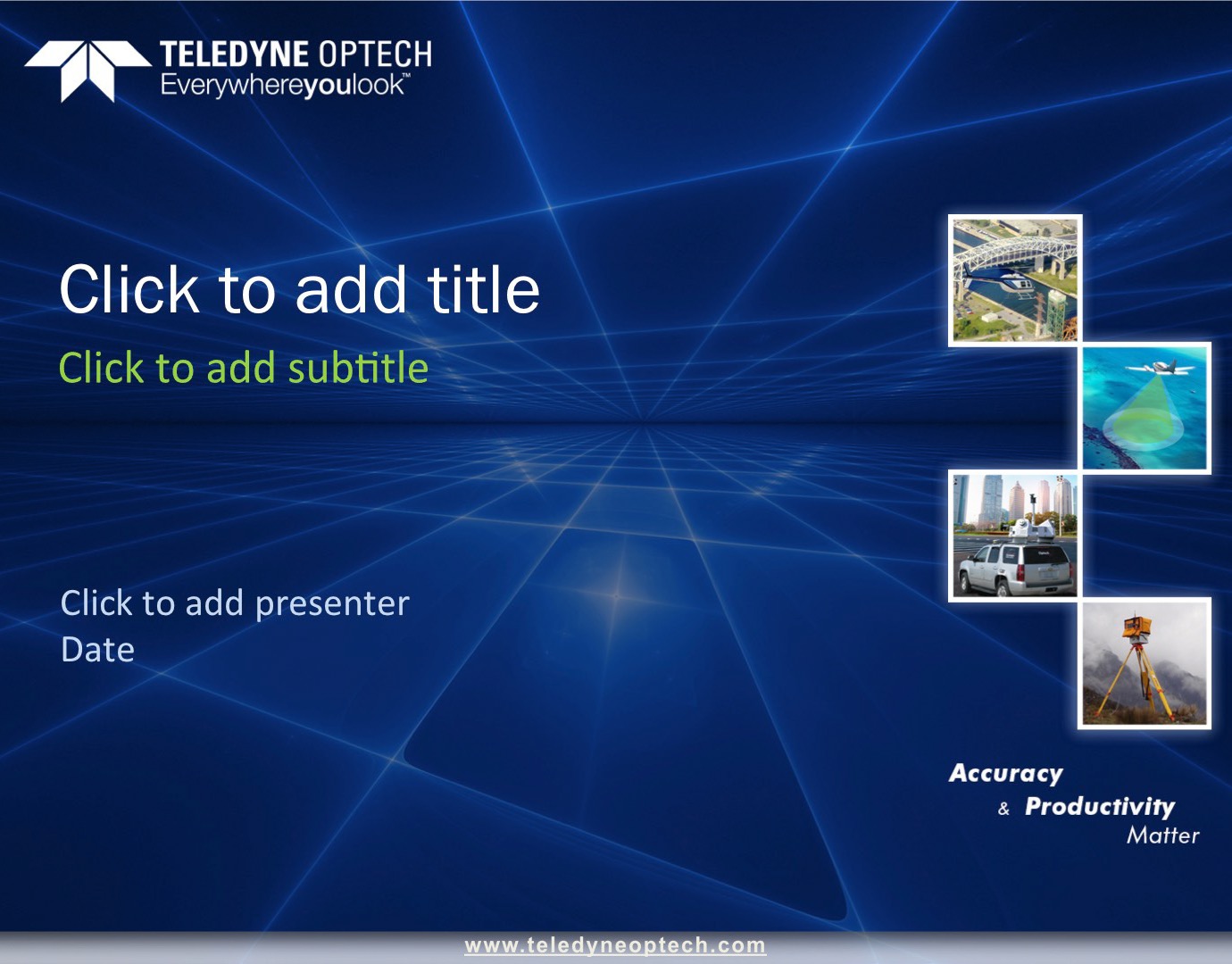 TELEDYNE OPTECH
Everywhereyoulook™

Click to add title

Click to add subtitle

Click to add presenter
Date

Accuracy
& Productivity
Matter

www.teledyneoptech.com